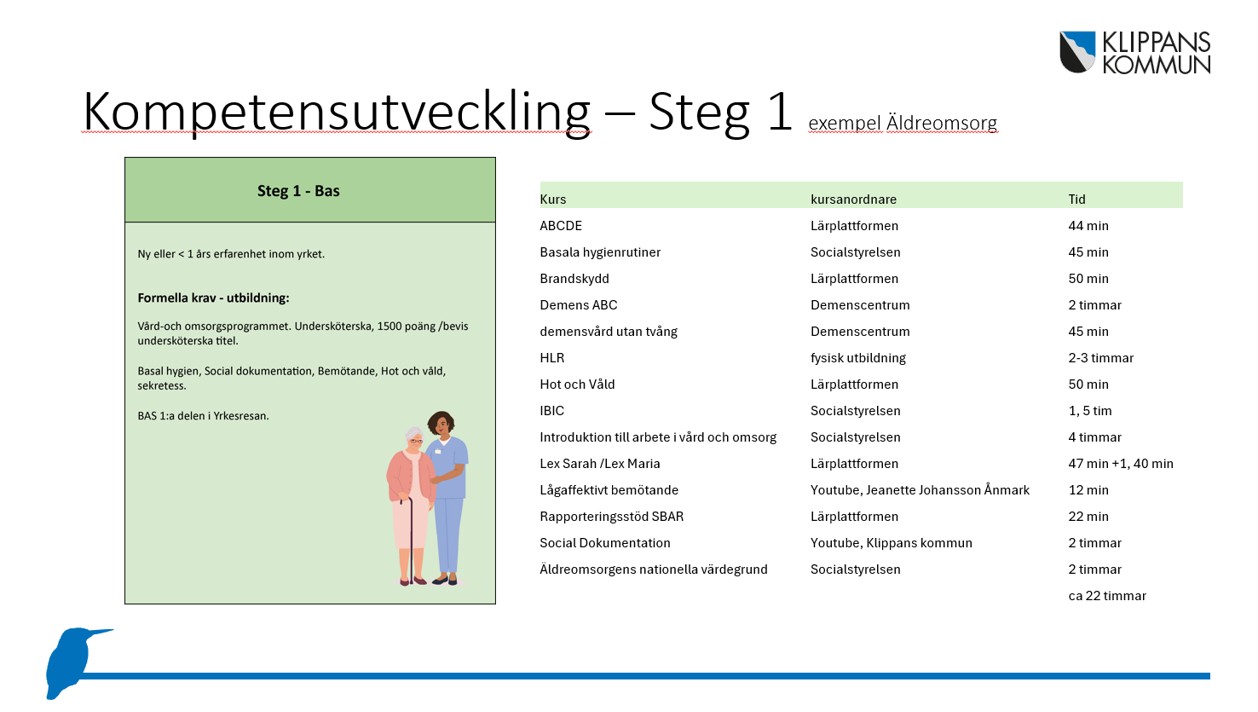 KLIPPANS KOMMUN

Kompetensutveckling – Steg 1 exempel Äldreomsorg

Steg 1 - Bas

Ny eller < 1 års erfarenhet inom yrket.

Formella krav - utbildning:

Vård-och omsorgsprogrammet. Undersköterska, 1500 poäng /bevis undersköterska titel.

Basal hygien, Social dokumentation, Bemötande, Hot och våld, sekretess.

BAS 1:a delen i Yrkesresan.

| Kurs | kursanordnare | Tid |
|---|---|---|
| ABCDE | Lärplattformen | 44 min |
| Basala hygienrutiner | Socialstyrelsen | 45 min |
| Brandskydd | Lärplattformen | 50 min |
| Demens ABC | Demenscentrum | 2 timmar |
| demensvård utan tvång | Demenscentrum | 45 min |
| HLR | fysisk utbildning | 2-3 timmar |
| Hot och Våld | Lärplattformen | 50 min |
| IBIC | Socialstyrelsen | 1, 5 tim |
| Introduktion till arbete i vård och omsorg | Socialstyrelsen | 4 timmar |
| Lex Sarah /Lex Maria | Lärplattformen | 47 min +1, 40 min |
| Lågaffektivt bemötande | Youtube, Jeanette Johansson Ånmark | 12 min |
| Rapporteringsstöd SBAR | Lärplattformen | 22 min |
| Social Dokumentation | Youtube, Klippans kommun | 2 timmar |
| Äldreomsorgens nationella värdegrund | Socialstyrelsen | 2 timmar |
| | | ca 22 timmar |